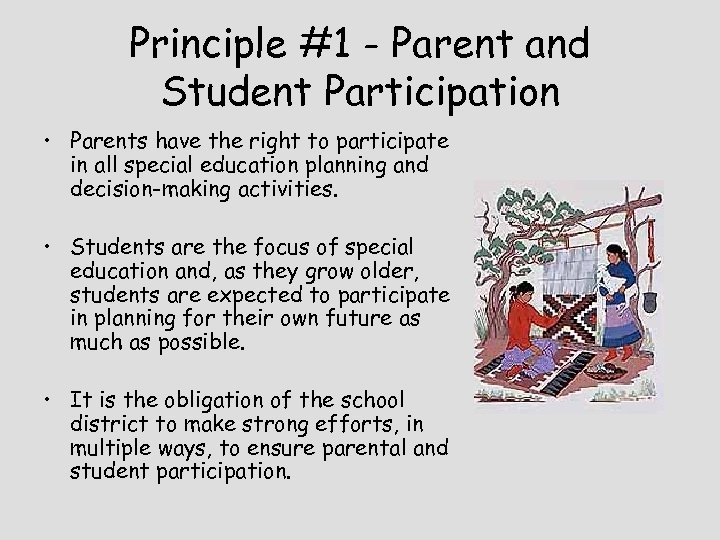 Principle #1 - Parent and Student Participation

• Parents have the right to participate in all special education planning and decision-making activities.

• Students are the focus of special education and, as they grow older, students are expected to participate in planning for their own future as much as possible.

• It is the obligation of the school district to make strong efforts, in multiple ways, to ensure parental and student participation.